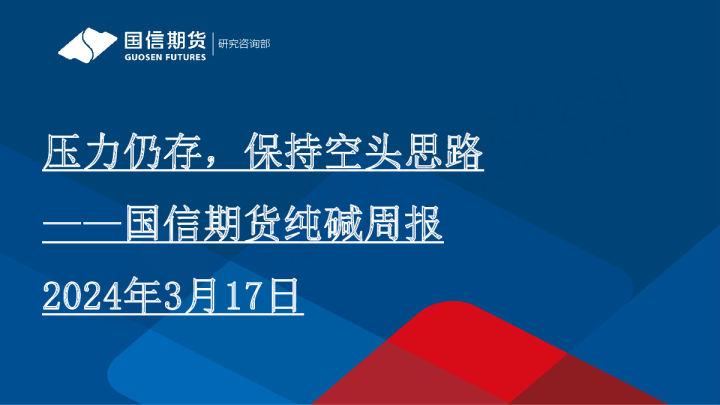 国信期货
GUOSEN FUTURES
研究咨询部

压力仍存，保持空头思路

——国信期货纯碱周报

2024年3月17日